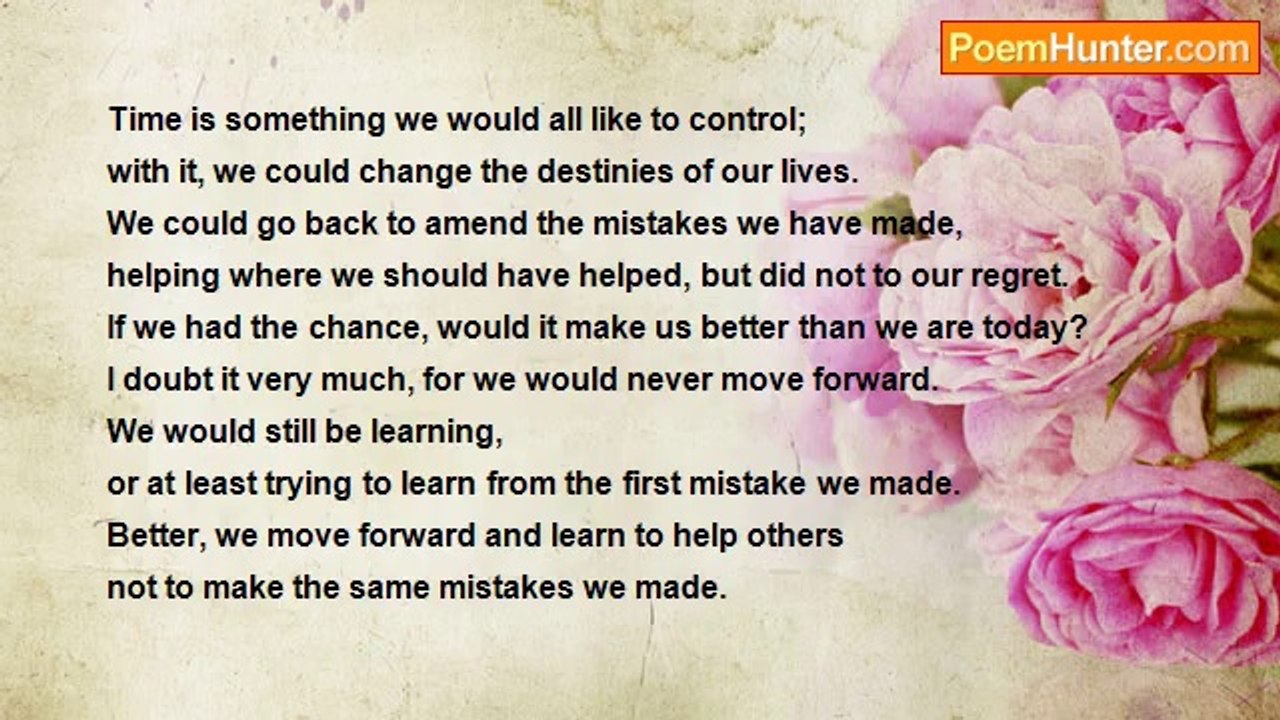 PoemHunter.com

Time is something we would all like to control;
with it, we could change the destinies of our lives.
We could go back to amend the mistakes we have made,
helping where we should have helped, but did not to our regret.
If we had the chance, would it make us better than we are today?
I doubt it very much, for we would never move forward.
We would still be learning,
or at least trying to learn from the first mistake we made.
Better, we move forward and learn to help others
not to make the same mistakes we made.